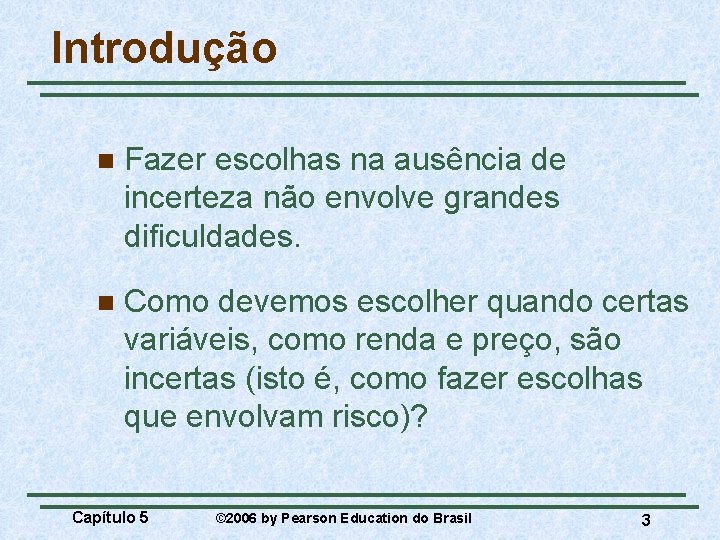 Introdução

Fazer escolhas na ausência de incerteza não envolve grandes dificuldades.

Como devemos escolher quando certas variáveis, como renda e preço, são incertas (isto é, como fazer escolhas que envolvam risco)?

Capítulo 5 ©2006 by Pearson Education do Brasil 3